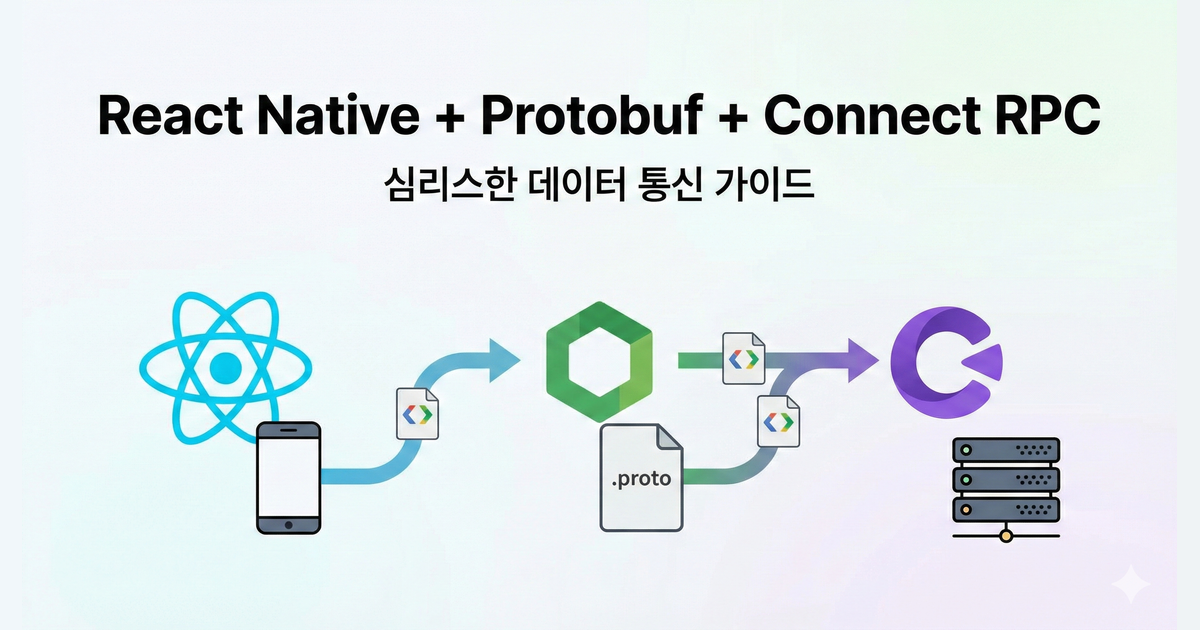 React Native + Protobuf + Connect RPC

심리스한 데이터 통신 가이드

.proto